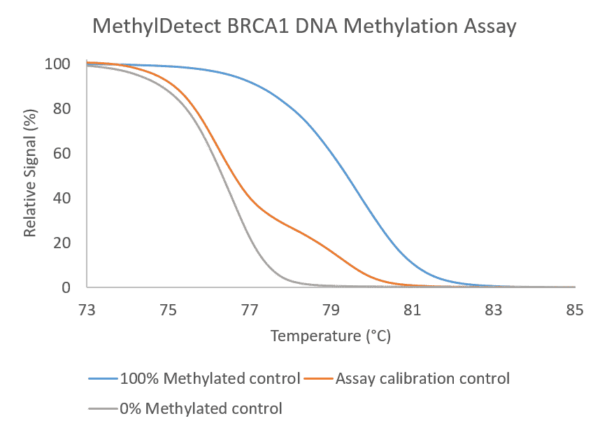 MethylDetect BRCA1 DNA Methylation Assay

Relative Signal (%)

100
80
60
40
20
0

73
75
77
79
81
83
85

Temperature (°C)

100% Methylated control
Assay calibration control
0% Methylated control